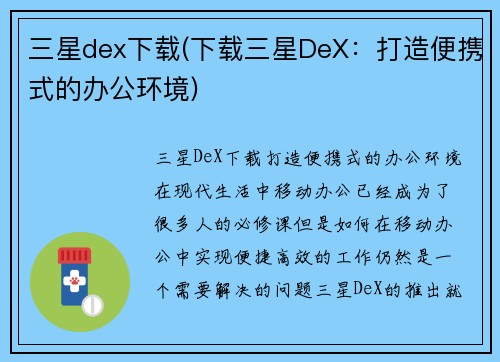 三星dex下载(下载三星DeX：打造便携式的办公环境)

三星DeX下载打造便携式的办公环境在现代生活中移动办公已经成为了很多人的必修课但是如何在移动办公中实现便捷高效的工作仍然是一个需要解决的问题三星DeX的推出就